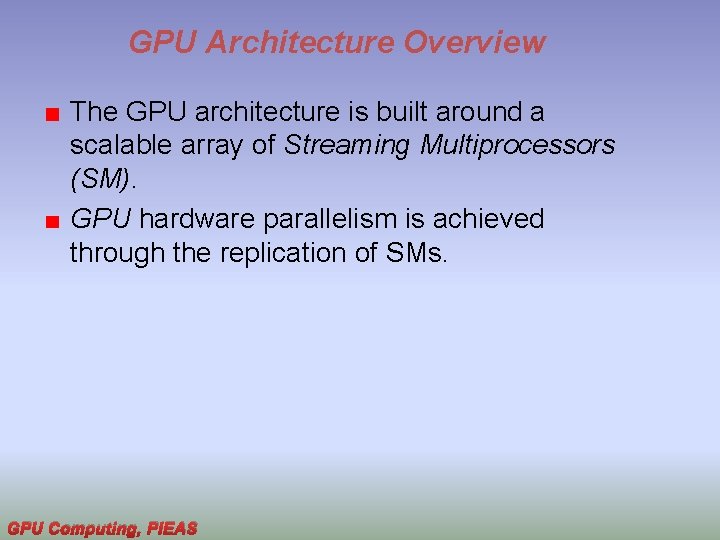 GPU Architecture Overview

The GPU architecture is built around a scalable array of Streaming Multiprocessors (SM).

GPU hardware parallelism is achieved through the replication of SMs.

GPU Computing, PIEAS